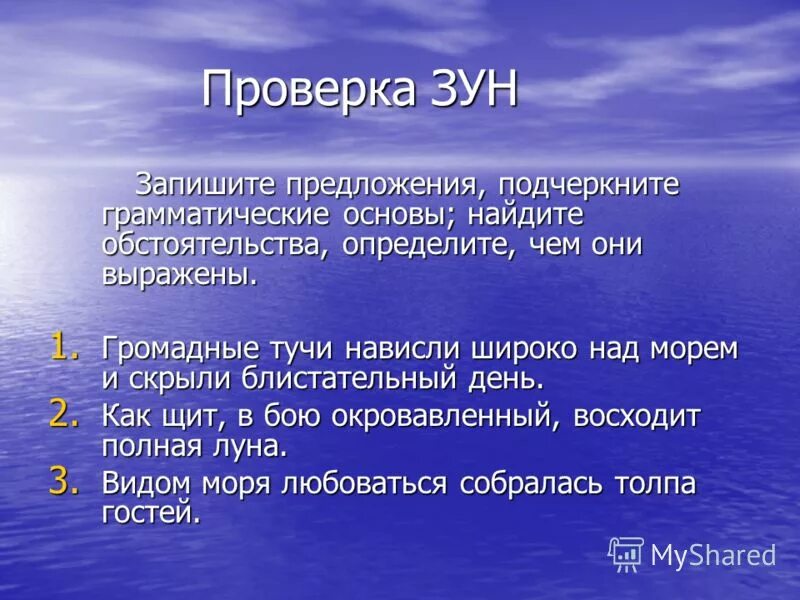 Проверка ЗУН

Запишите предложения, подчеркните грамматические основы; найдите обстоятельства, определите, чем они выражены.

1. Громадные тучи нависли широко над морем и скрыли блистательный день.
2. Как щит, в бою окровавленный, восходит полная луна.
3. Видом моря любоваться собралась толпа гостей.

MyShared